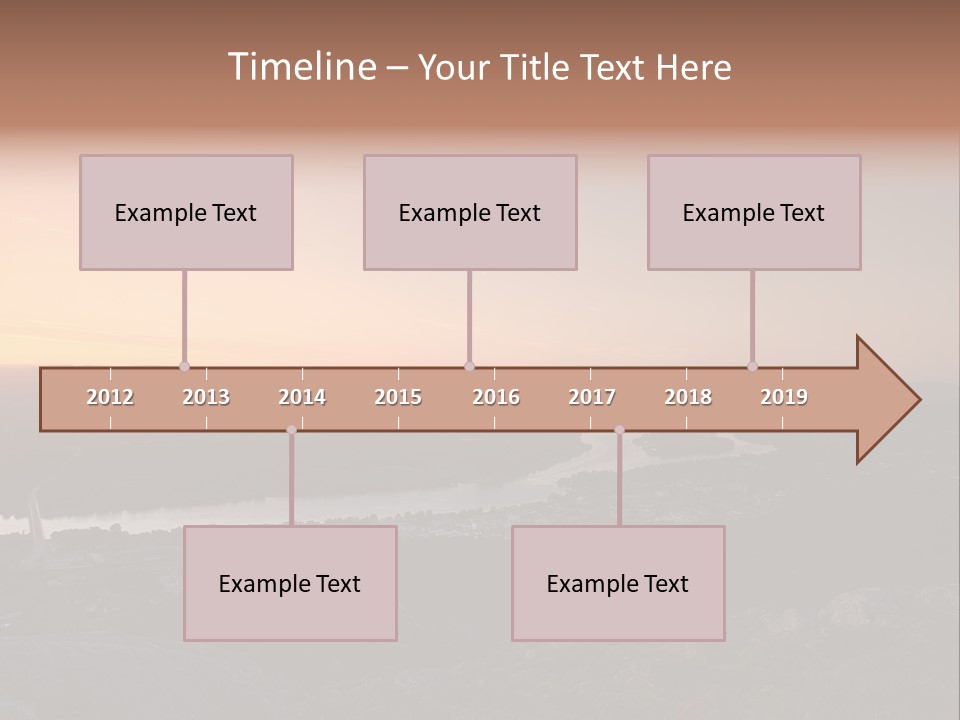 Timeline – Your Title Text Here

Example Text

Example Text

Example Text

2012 2013 2014 2015 2016 2017 2018 2019

Example Text

Example Text